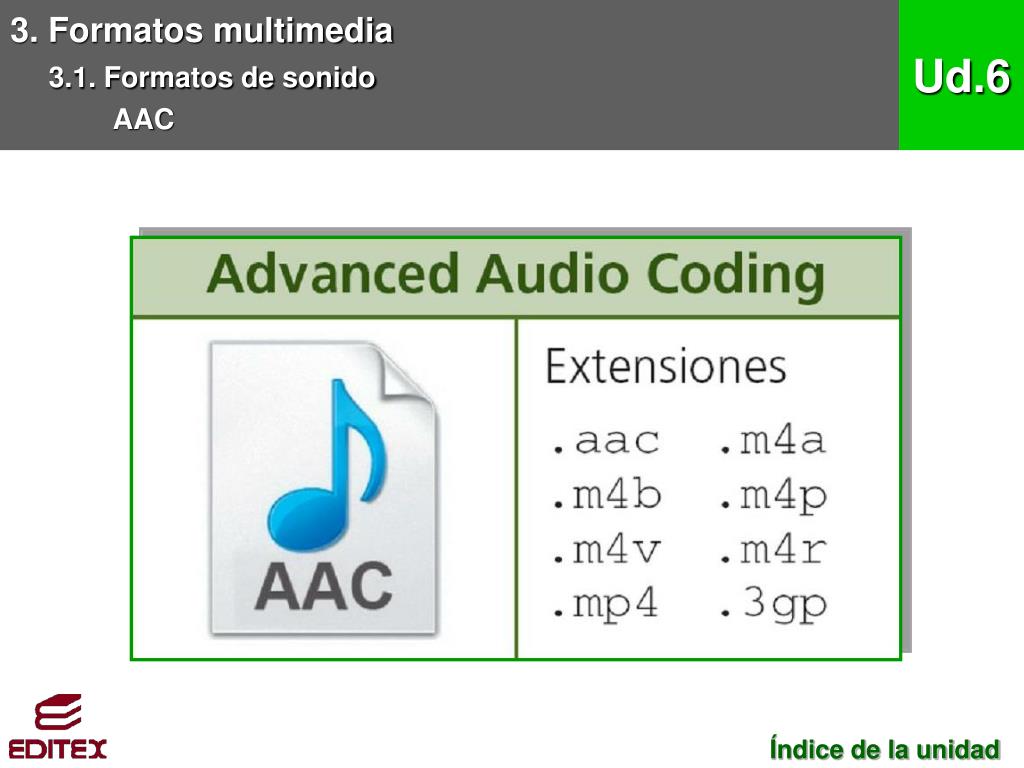 3. Formatos multimedia

3.1. Formatos de sonido

AAC

Ud.6

Advanced Audio Coding

AAC

Extensiones

.aac .m4a
.m4b .m4p
.m4v .m4r
.mp4 .3gp

EDITEX

Índice de la unidad